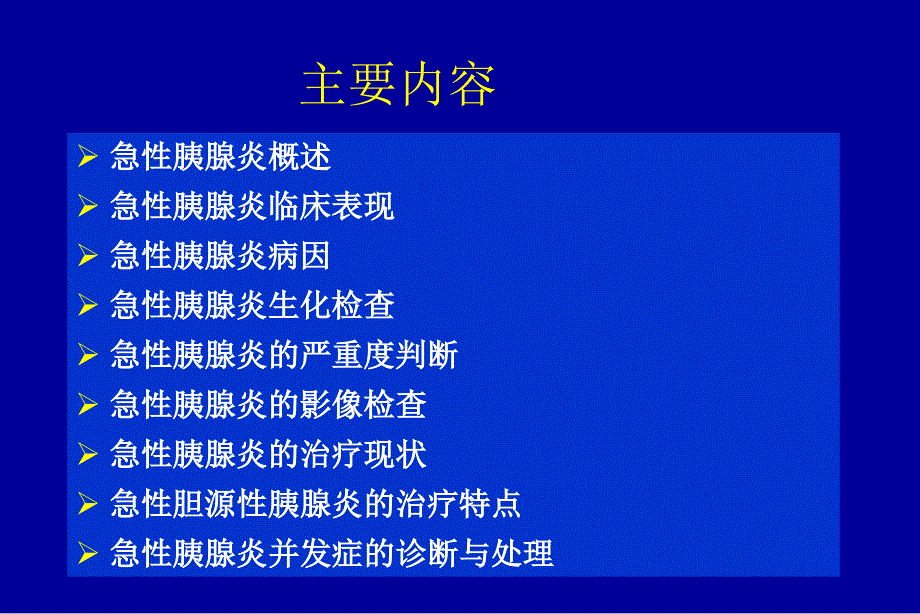 主要内容

➢ 急性胰腺炎概述
➢ 急性胰腺炎临床表现
➢ 急性胰腺炎病因
➢ 急性胰腺炎生化检查
➢ 急性胰腺炎的严重度判断
➢ 急性胰腺炎的影像检查
➢ 急性胰腺炎的治疗现状
➢ 急性胆源性胰腺炎的治疗特点
➢ 急性胰腺炎并发症的诊断与处理